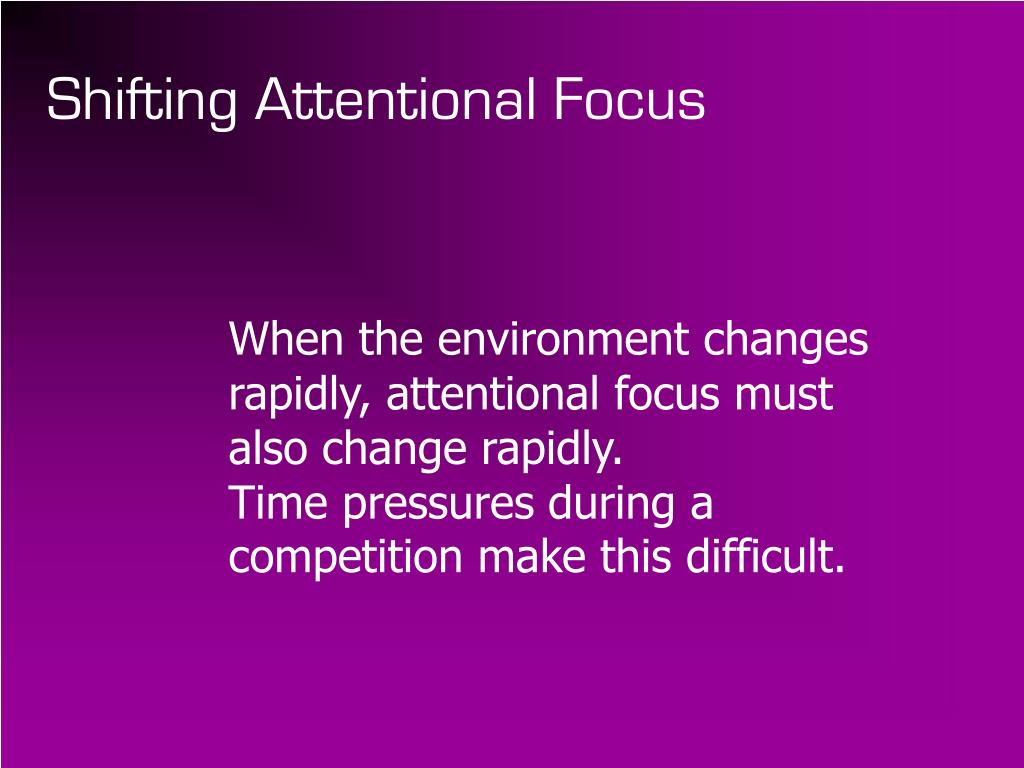 Shifting Attentional Focus

When the environment changes rapidly, attentional focus must also change rapidly.
Time pressures during a competition make this difficult.